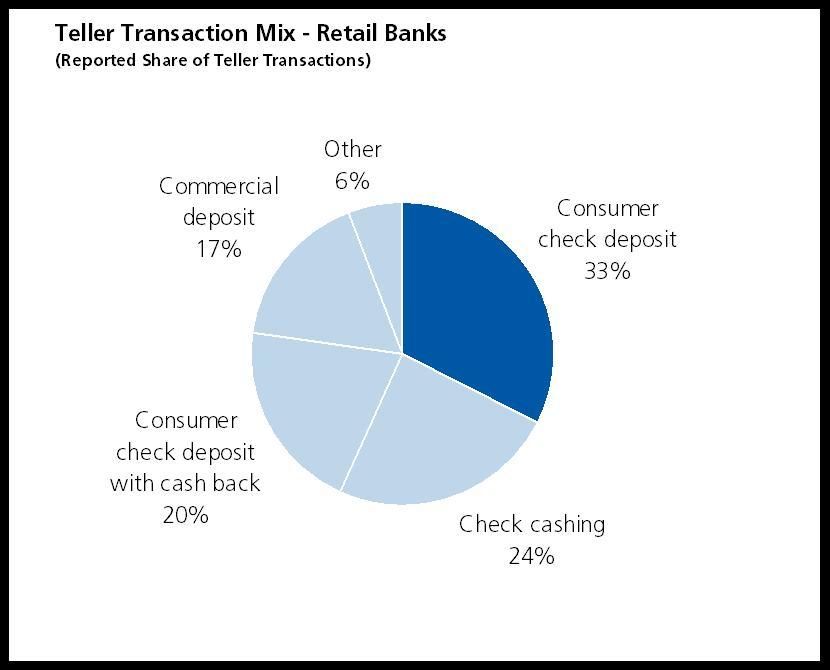 Teller Transaction Mix - Retail Banks
(Reported Share of Teller Transactions)

Other
6%

Commercial
deposit
17%

Consumer
check deposit
33%

Consumer
check deposit
with cash back
20%

Check cashing
24%